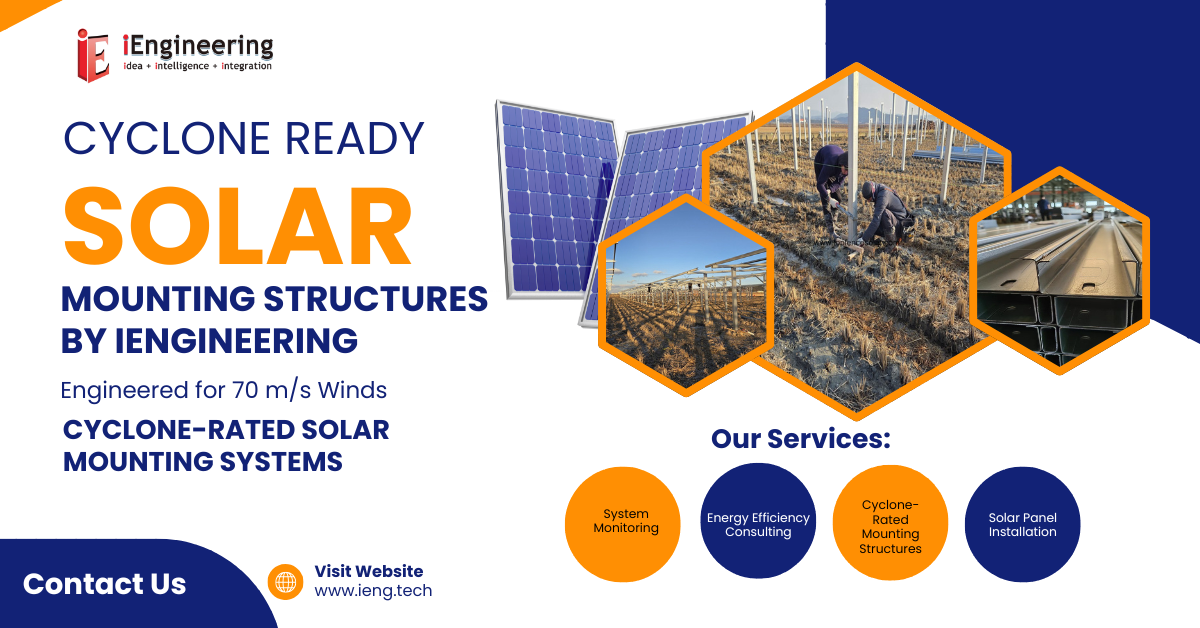 iE iEngineering
idea + intelligence + integration

CYCLONE READY
SOLAR
MOUNTING STRUCTURES BY IENGINEERING

Engineered for 70 m/s Winds

CYCLONE-RATED SOLAR MOUNTING SYSTEMS

Our Services:

System Monitoring

Energy Efficiency Consulting

Cyclone-Rated Mounting Structures

Solar Panel Installation

Contact Us

Visit Website
www.ieng.tech